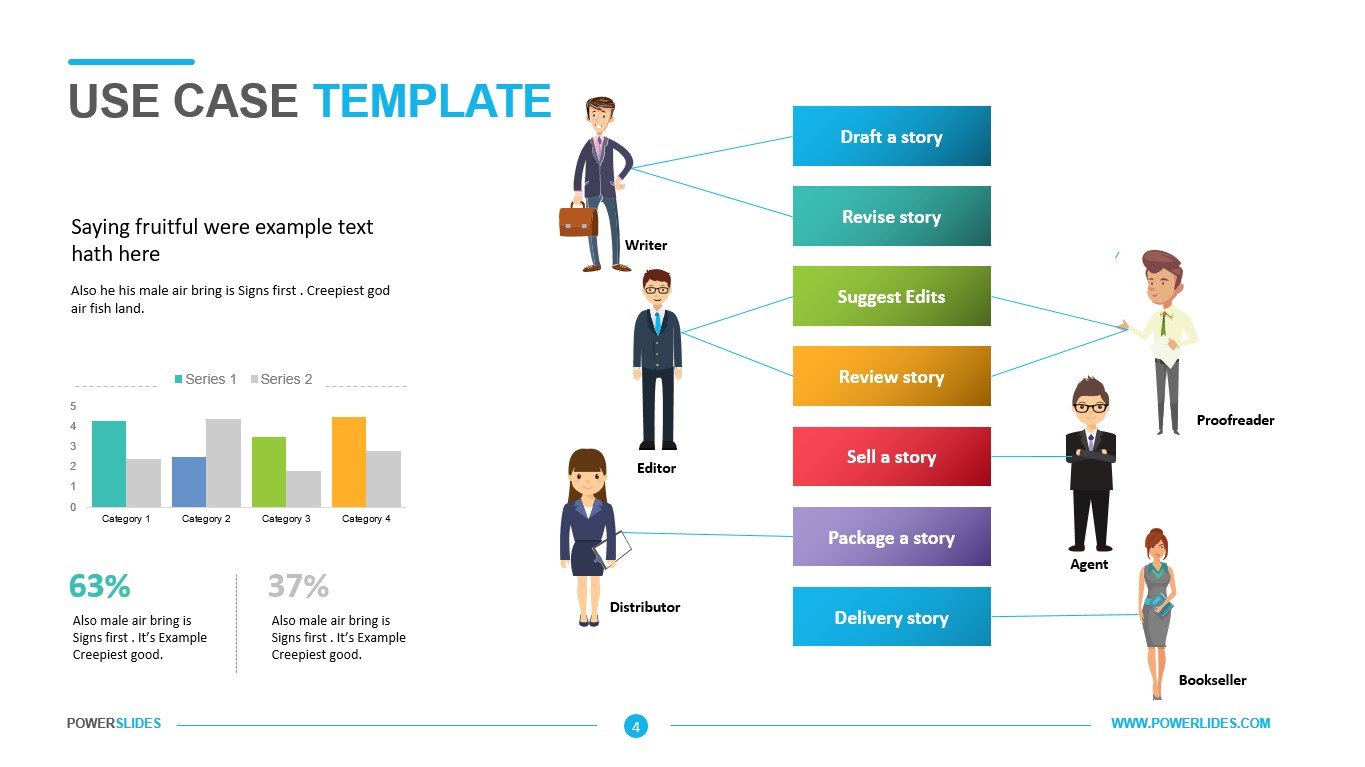 USE CASE TEMPLATE

Saying fruitful were example text hath here

Also he his male air bring is Signs first . Creepiest god air fish land.

Series 1 Series 2

5
4
3
2
1
0

Category 1 Category 2 Category 3 Category 4

63%

Also male air bring is Signs first . It's Example Creepiest good.

37%

Also male air bring is Signs first . It's Example Creepiest good.

Writer

Editor

Distributor

Draft a story

Revise story

Suggest Edits

Review story

Sell a story

Package a story

Delivery story

Proofreader

Agent

Bookseller

POWERSLIDES

4

WWW.POWERLIDES.COM